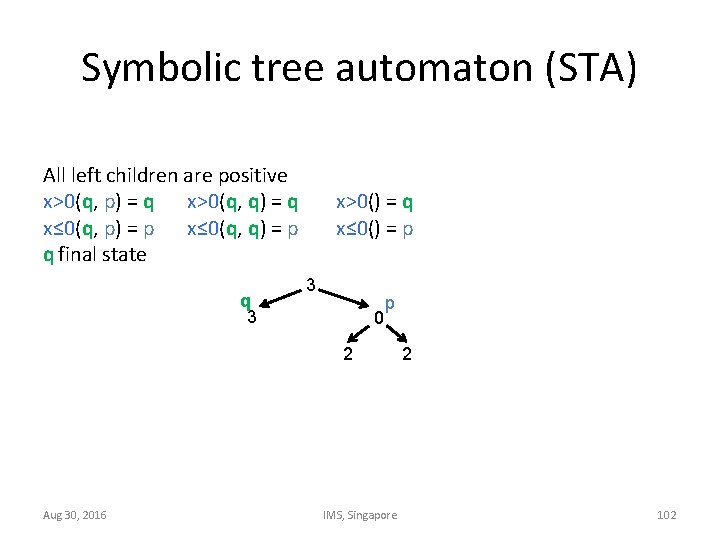 Symbolic tree automaton (STA)

All left children are positive
x>0(q, p) = q   x>0(q, q) = q   x>0() = q
x≤0(q, p) = p   x≤0(q, q) = p   x≤0() = p
q final state

3
q
3
p
0
2
2

Aug 30, 2016   IMS, Singapore   102